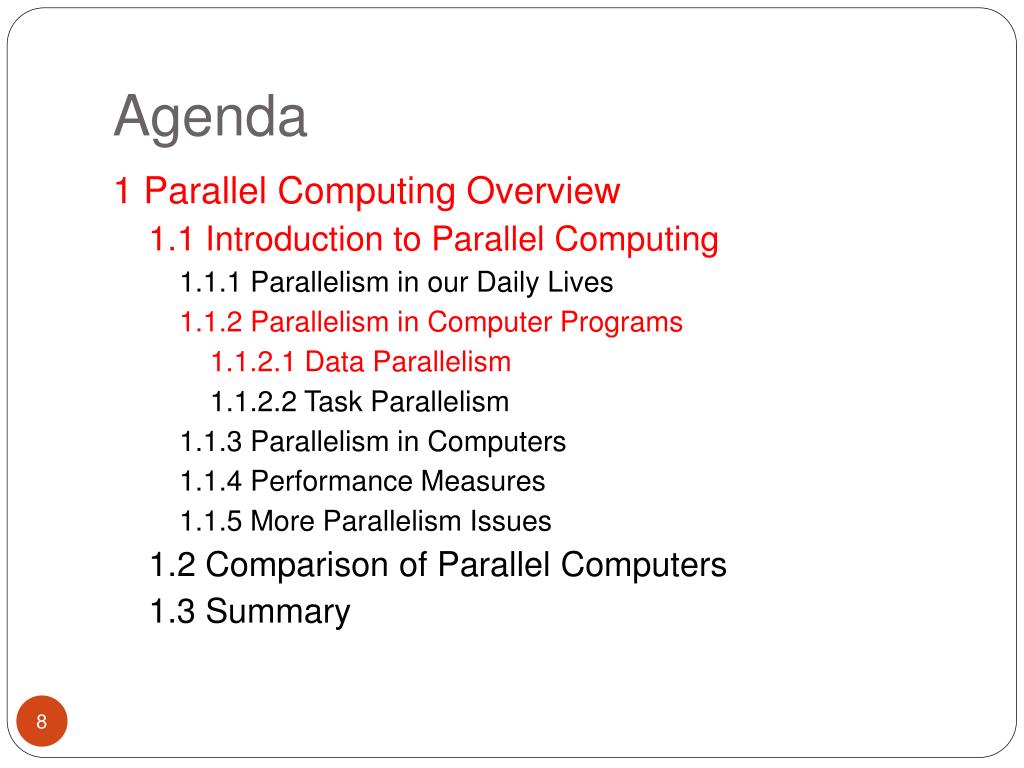 Agenda

1 Parallel Computing Overview

1.1 Introduction to Parallel Computing

1.1.1 Parallelism in our Daily Lives

1.1.2 Parallelism in Computer Programs

1.1.2.1 Data Parallelism

1.1.2.2 Task Parallelism

1.1.3 Parallelism in Computers

1.1.4 Performance Measures

1.1.5 More Parallelism Issues

1.2 Comparison of Parallel Computers

1.3 Summary

8